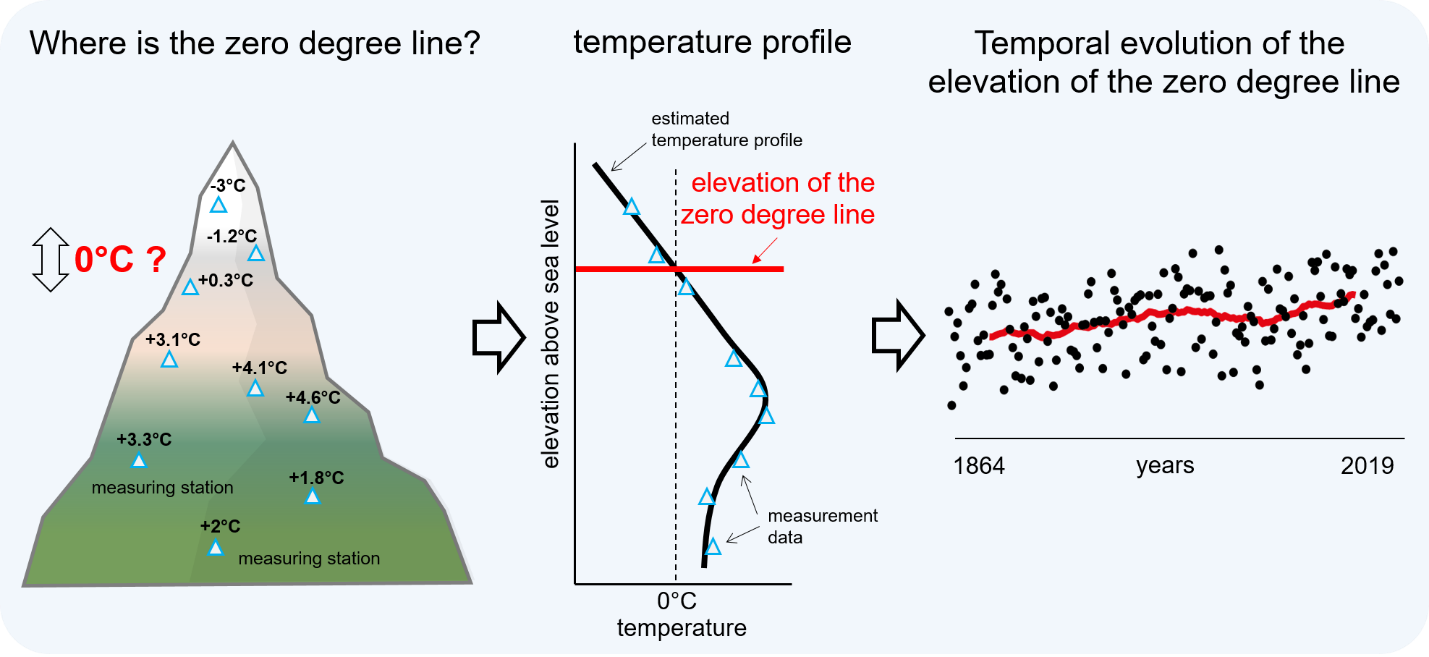 Where is the zero degree line?

0°C ?

-3°C
-1.2°C
+0.3°C
+3.1°C
+4.1°C
+4.6°C
+3.3°C
measuring station
+1.8°C
+2°C
measuring station

temperature profile

estimated temperature profile

elevation of the zero degree line

elevation above sea level

measurement data

0°C
temperature

Temporal evolution of the elevation of the zero degree line

1864
years
2019